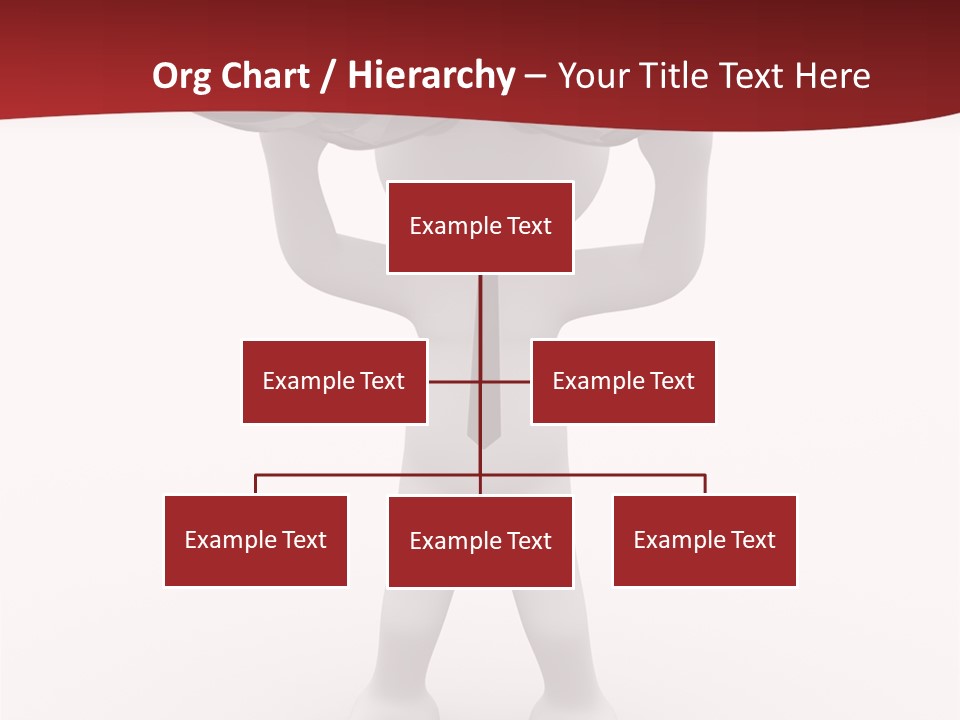 Org Chart / Hierarchy – Your Title Text Here

Example Text

Example Text

Example Text

Example Text

Example Text

Example Text